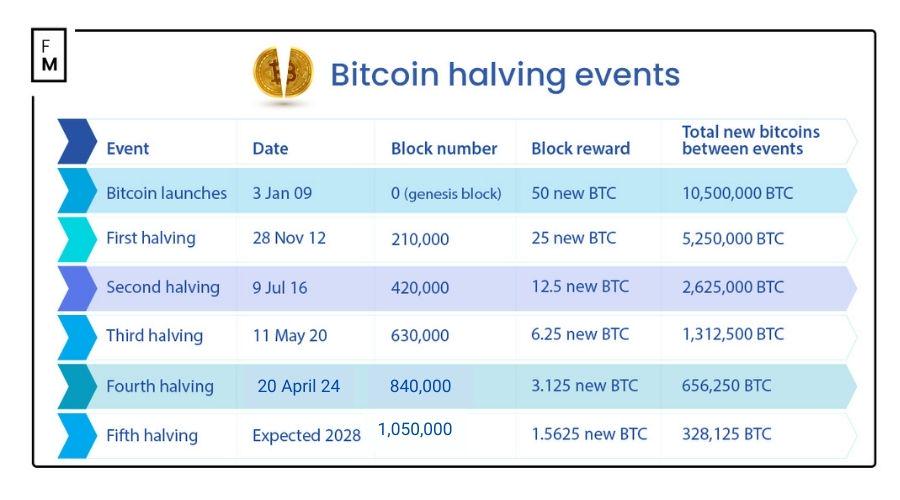 F
M

Bitcoin halving events

| Event | Date | Block number | Block reward | Total new bitcoins between events |
|---|---|---|---|---|
| Bitcoin launches | 3 Jan 09 | 0 (genesis block) | 50 new BTC | 10,500,000 BTC |
| First halving | 28 Nov 12 | 210,000 | 25 new BTC | 5,250,000 BTC |
| Second halving | 9 Jul 16 | 420,000 | 12.5 new BTC | 2,625,000 BTC |
| Third halving | 11 May 20 | 630,000 | 6.25 new BTC | 1,312,500 BTC |
| Fourth halving | 20 April 24 | 840,000 | 3.125 new BTC | 656,250 BTC |
| Fifth halving | Expected 2028 | 1,050,000 | 1.5625 new BTC | 328,125 BTC |